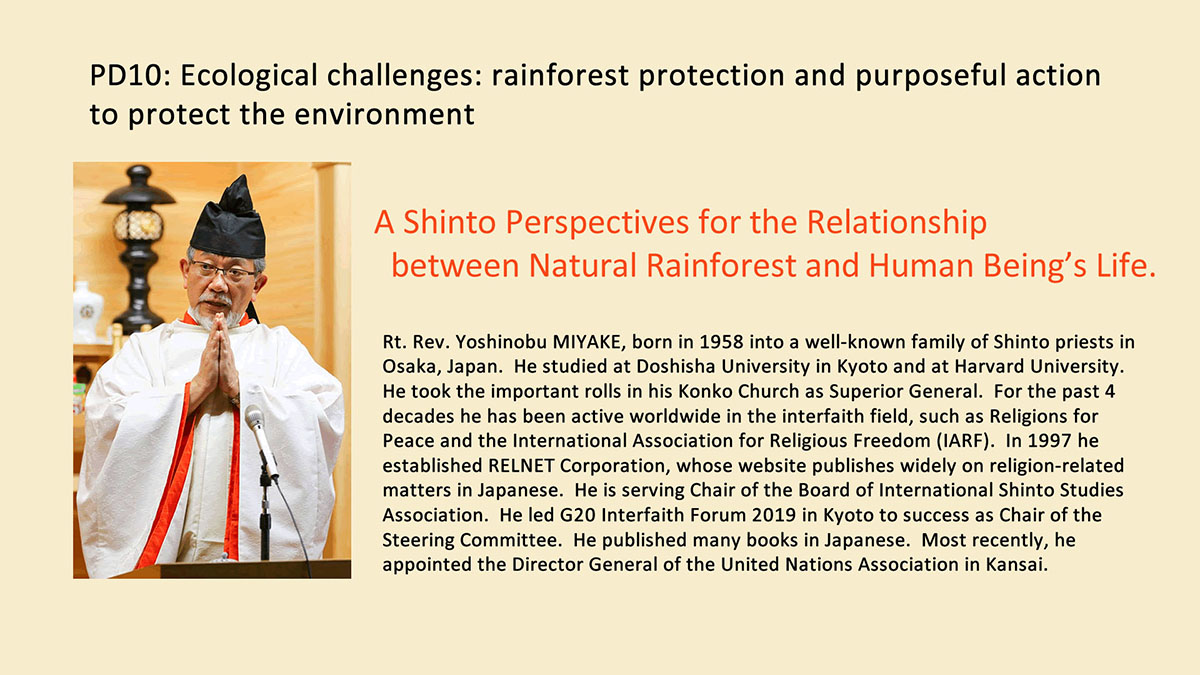 PD10: Ecological challenges: rainforest protection and purposeful action to protect the environment

A Shinto Perspectives for the Relationship between Natural Rainforest and Human Being's Life.

Rt. Rev. Yoshinobu MIYAKE, born in 1958 into a well-known family of Shinto priests in Osaka, Japan. He studied at Doshisha University in Kyoto and at Harvard University. He took the important rolls in his Konko Church as Superior General. For the past 4 decades he has been active worldwide in the interfaith field, such as Religions for Peace and the International Association for Religious Freedom (IARF). In 1997 he established RELNET Corporation, whose website publishes widely on religion-related matters in Japanese. He is serving Chair of the Board of International Shinto Studies Association. He led G20 Interfaith Forum 2019 in Kyoto to success as Chair of the Steering Committee. He published many books in Japanese. Most recently, he appointed the Director General of the United Nations Association in Kansai.